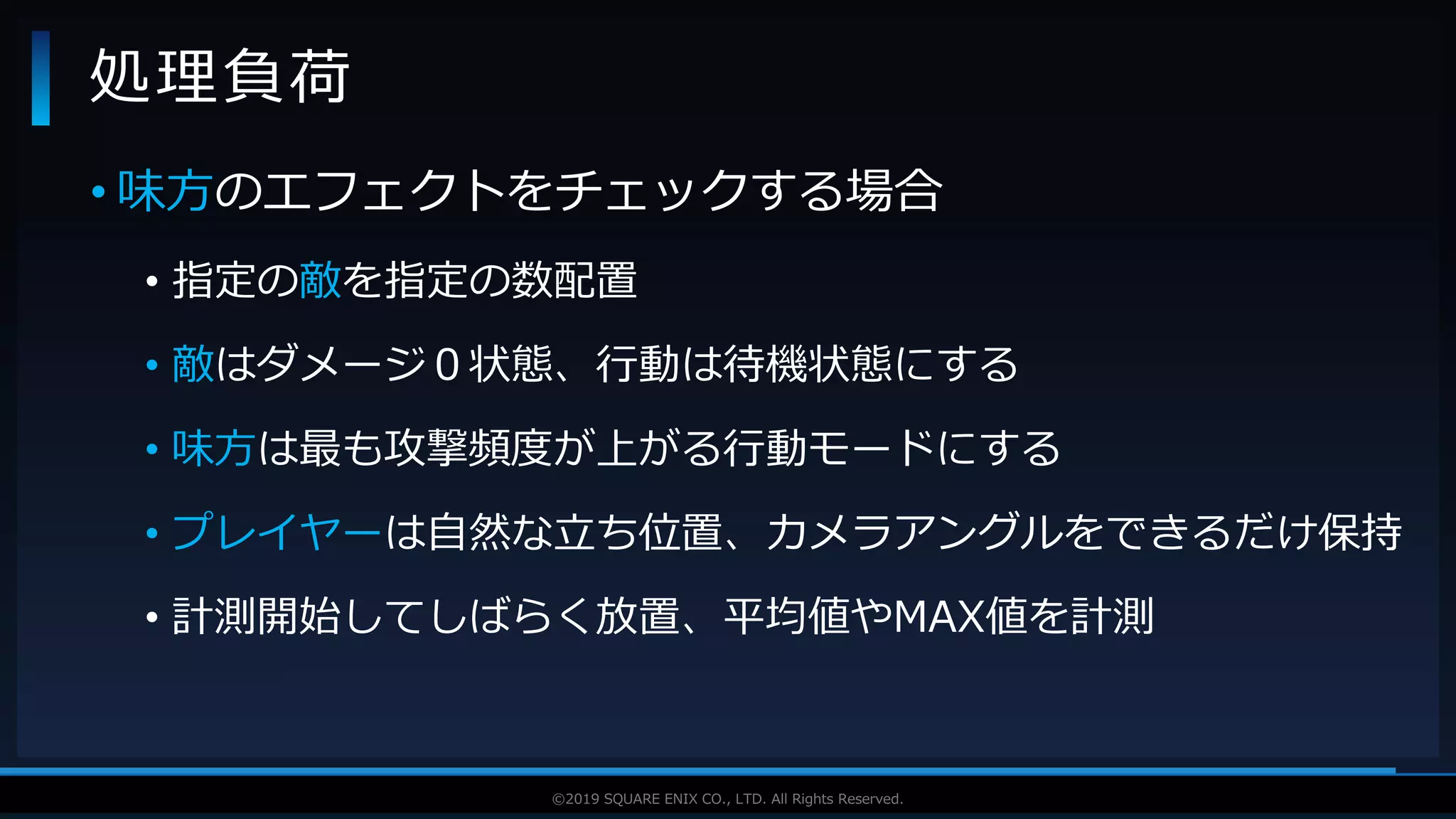 処理負荷

• 味方のエフェクトをチェックする場合

• 指定の敵を指定の数配置

• 敵はダメージ０状態、行動は待機状態にする

• 味方は最も攻撃頻度が上がる行動モードにする

• プレイヤーは自然な立ち位置、カメラアングルをできるだけ保持

• 計測開始してしばらく放置、平均値やMAX値を計測

©2019 SQUARE ENIX CO., LTD. All Rights Reserved.